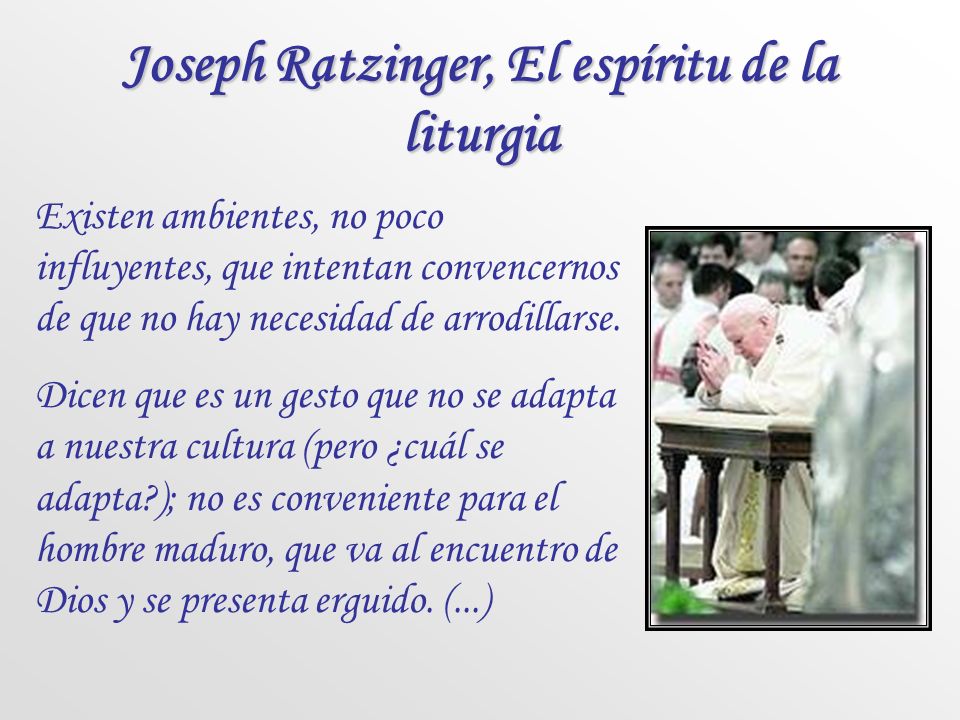 Joseph Ratzinger, El espíritu de la liturgia

Existen ambientes, no poco influyentes, que intentan convencernos de que no hay necesidad de arrodillarse.

Dicen que es un gesto que no se adapta a nuestra cultura (pero ¿cuál se adapta?); no es conveniente para el hombre maduro, que va al encuentro de Dios y se presenta erguido. (...)